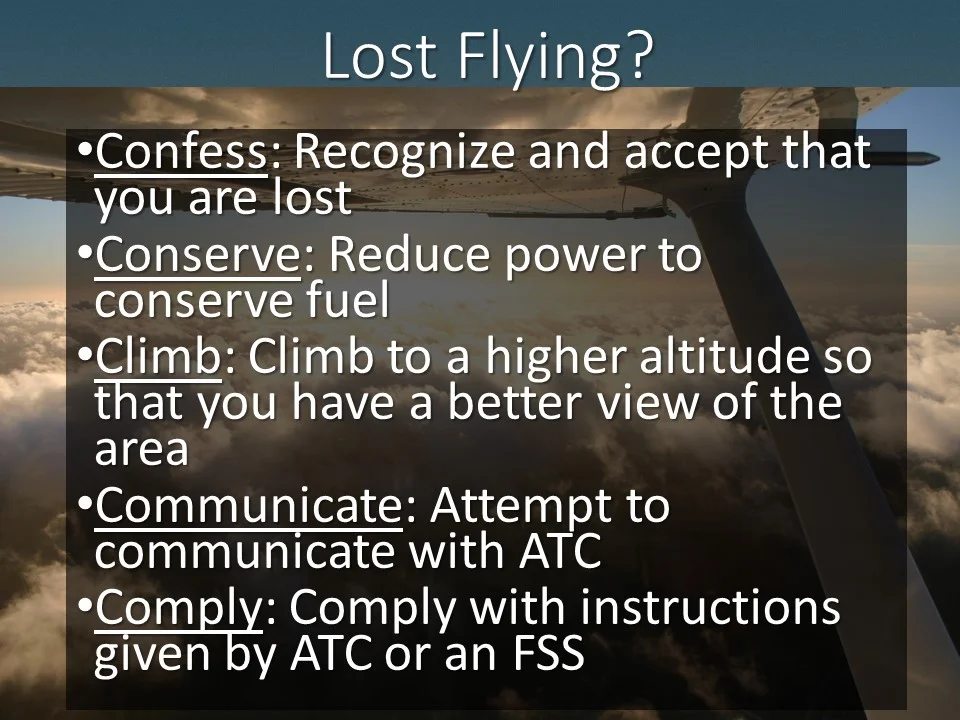 Lost Flying?

•Confess: Recognize and accept that you are lost
•Conserve: Reduce power to conserve fuel
•Climb: Climb to a higher altitude so that you have a better view of the area
•Communicate: Attempt to communicate with ATC
•Comply: Comply with instructions given by ATC or an FSS